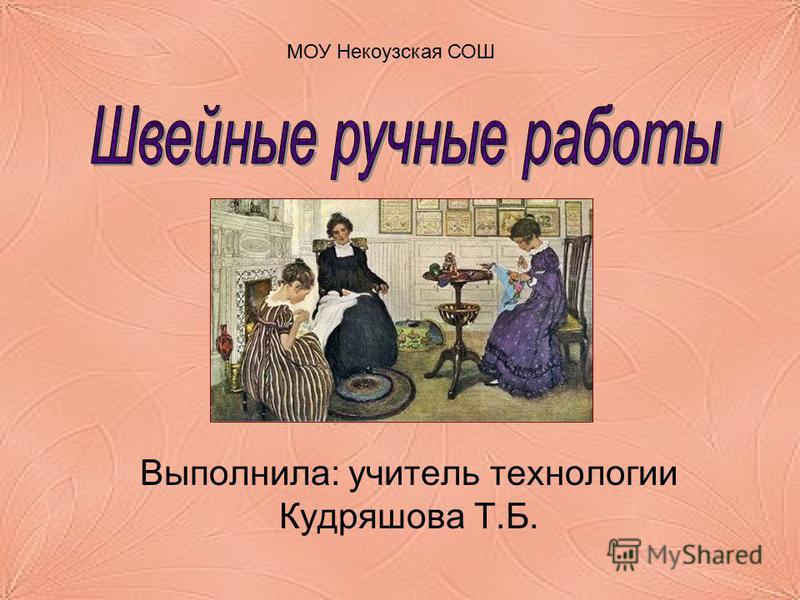 МОУ Некоузская СОШ

Швейные ручные работы

Выполнила: учитель технологии Кудряшова Т.Б.

MyShared